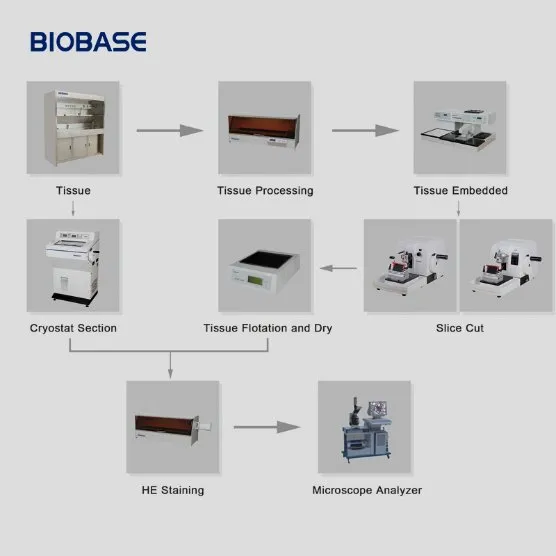 BIOBASE

Tissue

Tissue Processing

Tissue Embedded

Cryostat Section

Tissue Flotation and Dry

Slice Cut

HE Staining

Microscope Analyzer